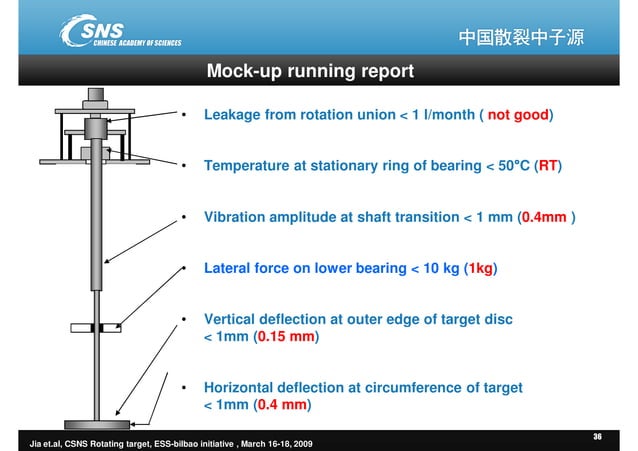 CSNS CHINESE ACADEMY OF SCIENCES

中国散裂中子源

Mock-up running report

• Leakage from rotation union < 1 l/month ( not good)

• Temperature at stationary ring of bearing < 50°C (RT)

• Vibration amplitude at shaft transition < 1 mm (0.4mm )

• Lateral force on lower bearing < 10 kg (1kg)

• Vertical deflection at outer edge of target disc < 1mm (0.15 mm)

• Horizontal deflection at circumference of target < 1mm (0.4 mm)

Jia et.al, CSNS Rotating target, ESS-bilbao initiative , March 16-18, 2009

36